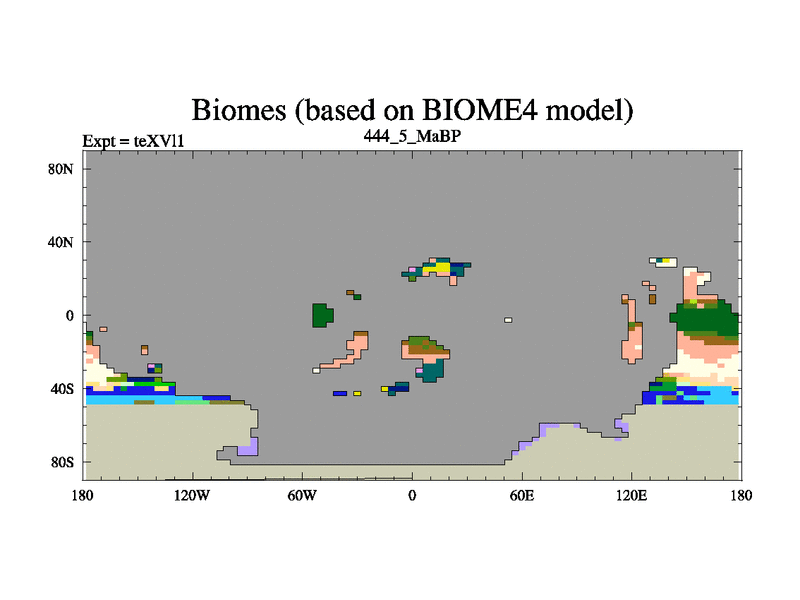 Biomes (based on BIOME4 model)

Expt = teXVl1

444_5_MaBP

80N
40N
0
40S
80S

180
120W
60W
0
60E
120E
180